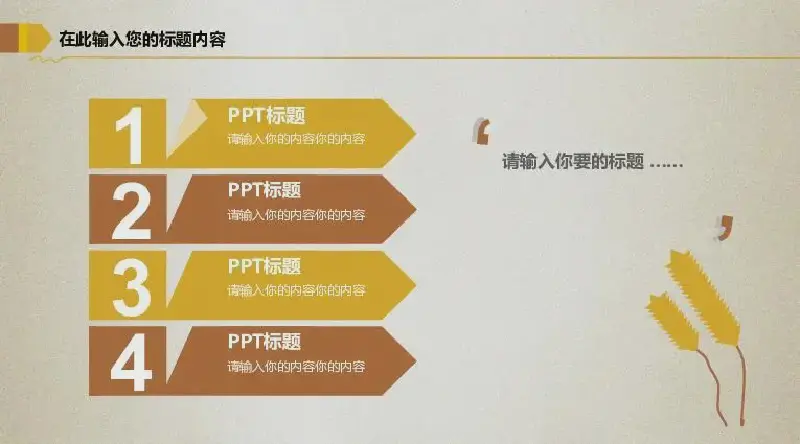 在此输入您的标题内容

1
PPT标题
请输入你的内容你的内容

2
PPT标题
请输入你的内容你的内容

3
PPT标题
请输入你的内容你的内容

4
PPT标题
请输入你的内容你的内容

‘
请输入你要的标题 ……
’